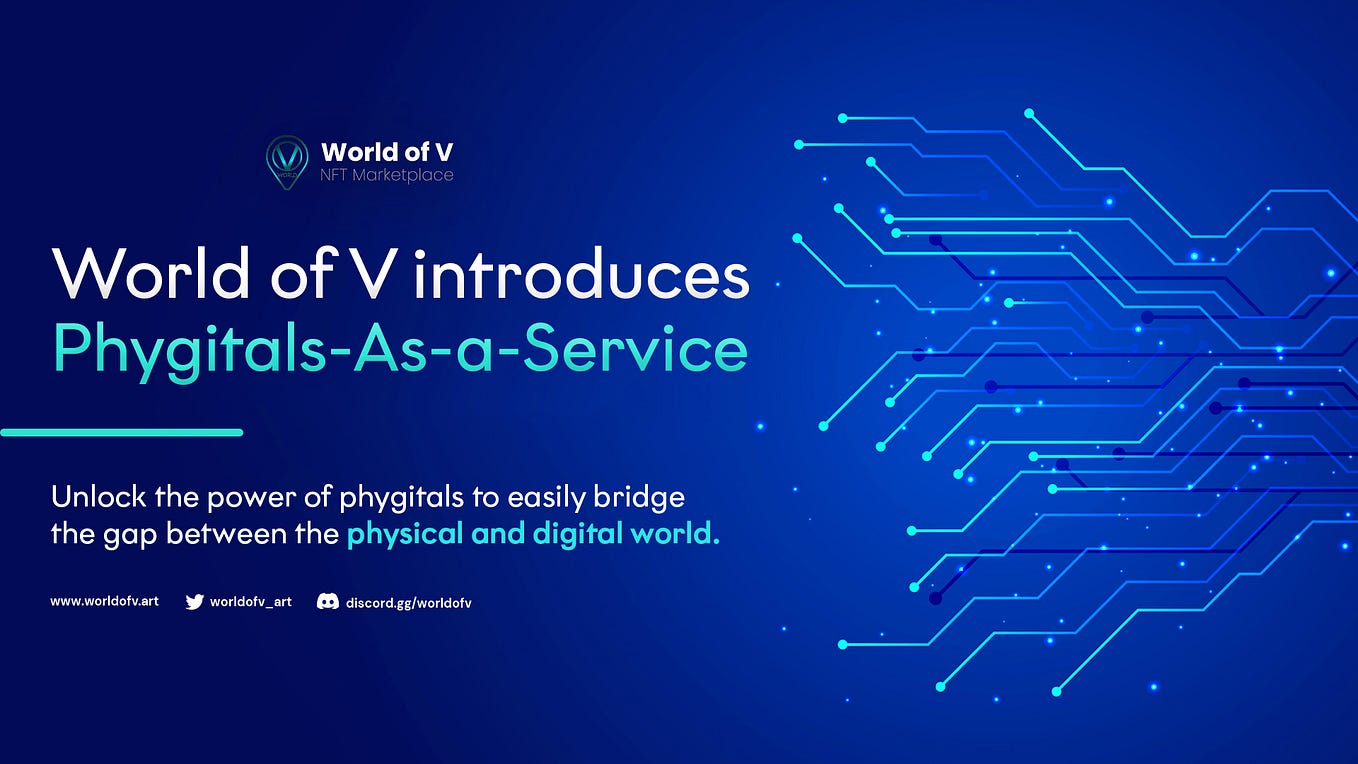 World of V
NFT Marketplace

World of V introduces
Phygitals-As-a-Service

Unlock the power of phygitals to easily bridge the gap between the physical and digital world.

www.worldofv.art worldofv_art discord.gg/worldofv